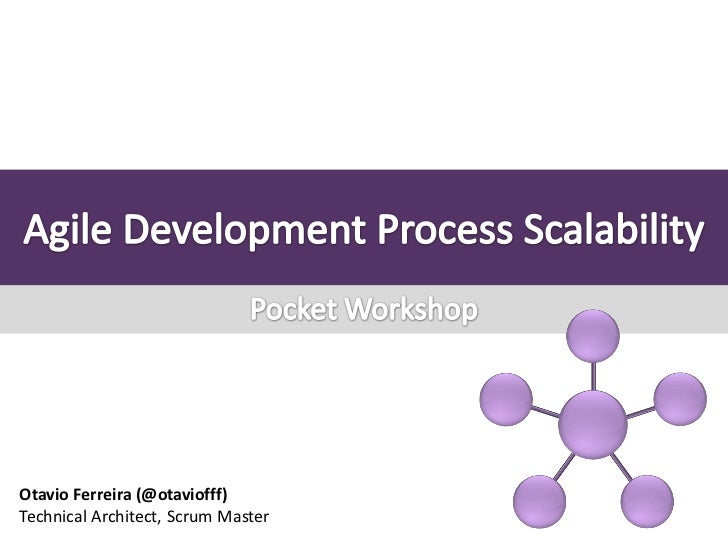 Agile Development Process Scalability

Pocket Workshop

Otavio Ferreira (@otaviofff)
Technical Architect, Scrum Master